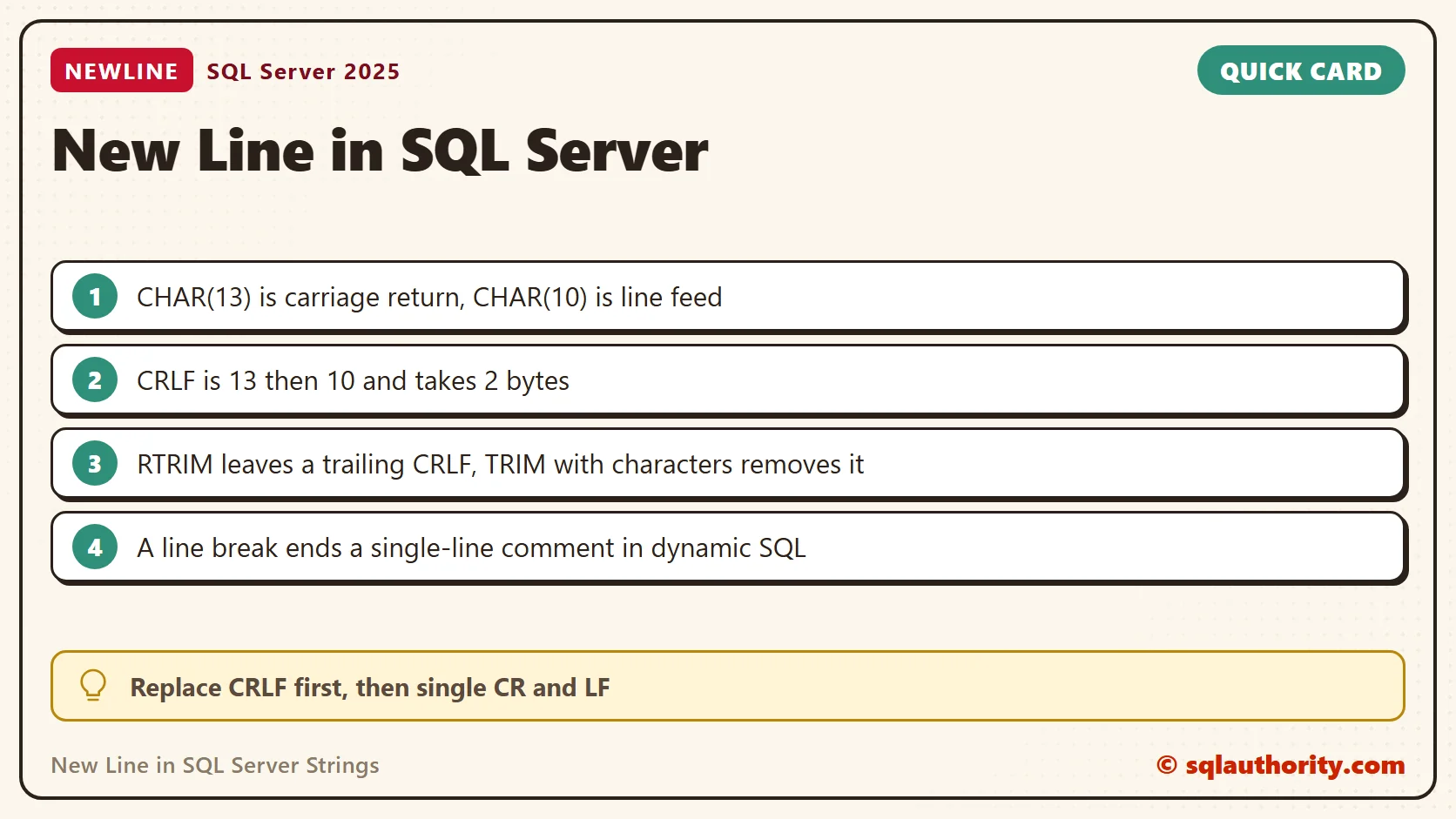 NEWLINE SQL Server 2025

QUICK CARD

New Line in SQL Server

1 CHAR(13) is carriage return, CHAR(10) is line feed

2 CRLF is 13 then 10 and takes 2 bytes

3 RTRIM leaves a trailing CRLF, TRIM with characters removes it

4 A line break ends a single-line comment in dynamic SQL

Replace CRLF first, then single CR and LF

New Line in SQL Server Strings

© sqlauthority.com